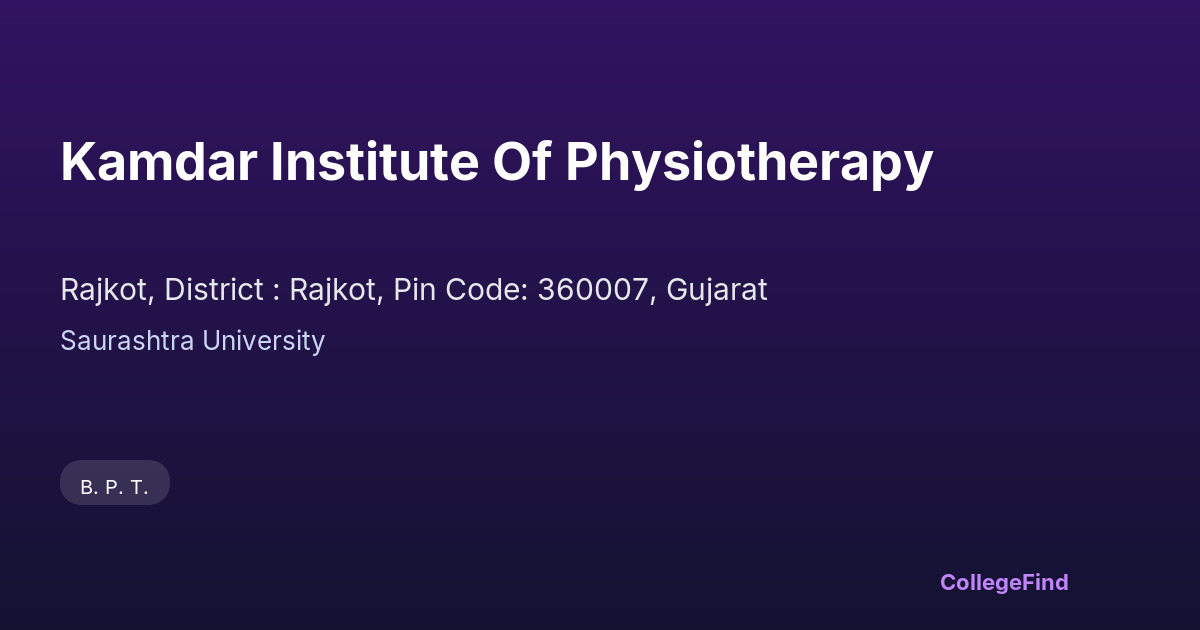 Kamdar Institute Of Physiotherapy

Rajkot, District : Rajkot, Pin Code: 360007, Gujarat

Saurashtra University

B. P. T.

CollegeFind